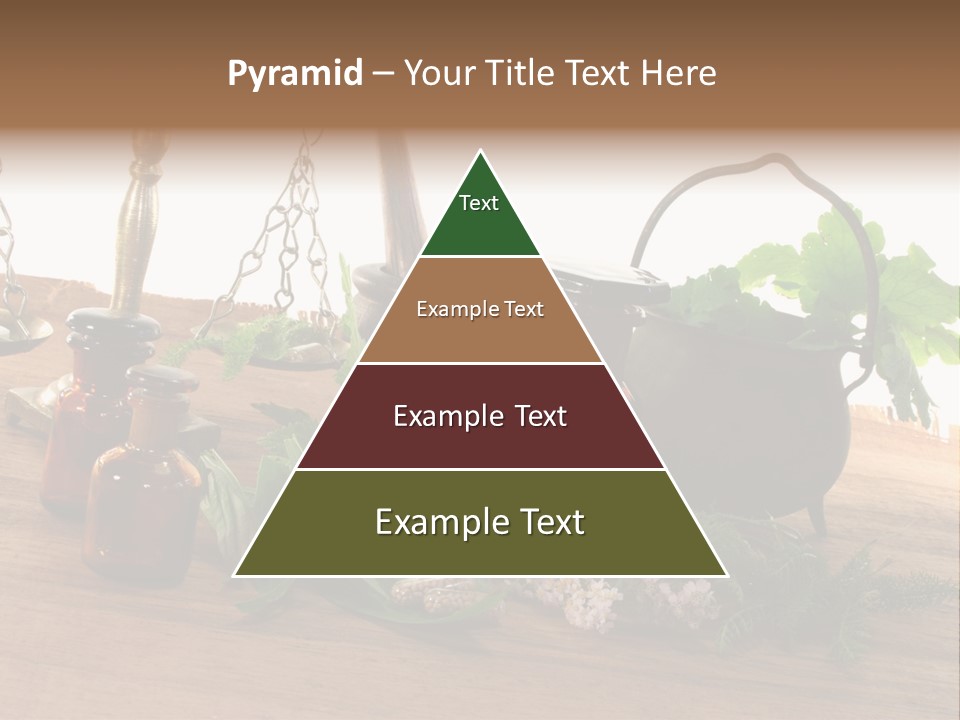 Pyramid – Your Title Text Here

Text

Example Text

Example Text

Example Text